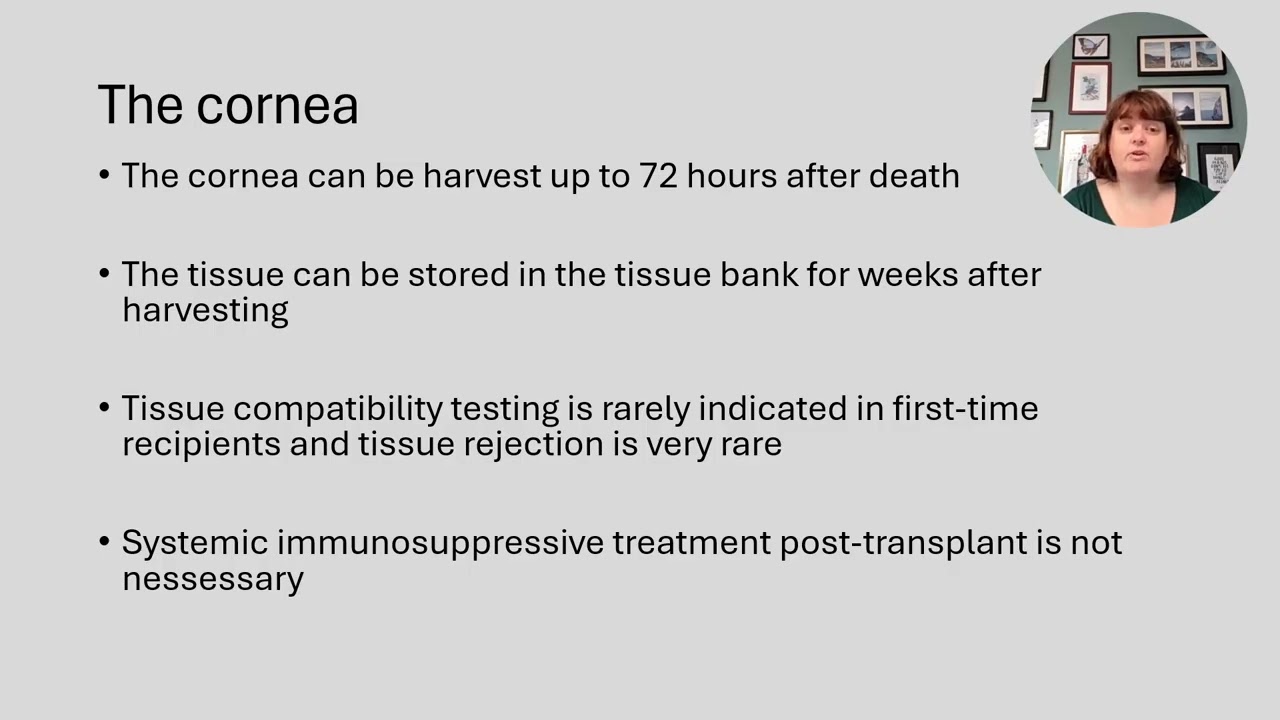 The cornea

• The cornea can be harvest up to 72 hours after death

• The tissue can be stored in the tissue bank for weeks after harvesting

• Tissue compatibility testing is rarely indicated in first-time recipients and tissue rejection is very rare

• Systemic immunosuppressive treatment post-transplant is not nessessary